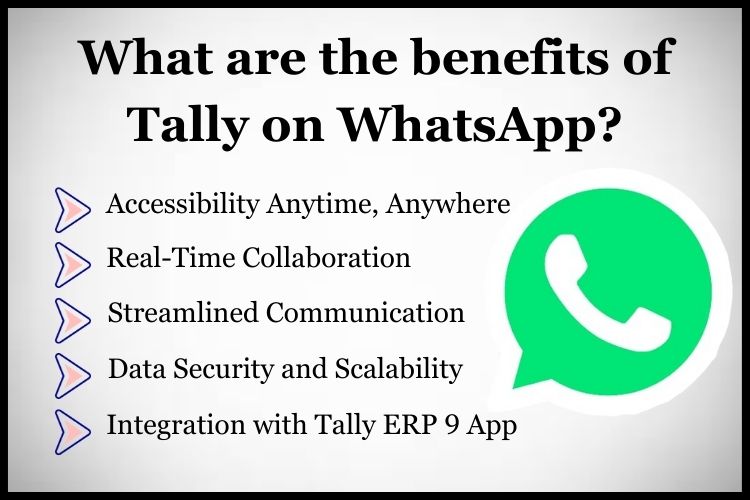 What are the benefits of Tally on WhatsApp?

Accessibility Anytime, Anywhere

Real-Time Collaboration

Streamlined Communication

Data Security and Scalability

Integration with Tally ERP 9 App